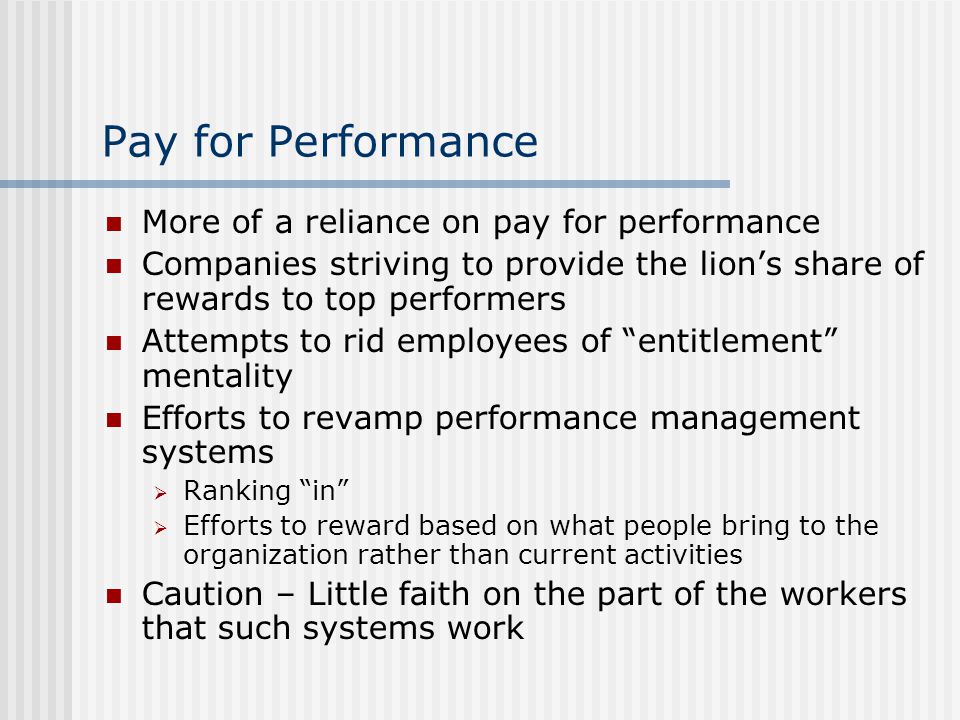 Pay for Performance

- More of a reliance on pay for performance
- Companies striving to provide the lion’s share of rewards to top performers
- Attempts to rid employees of “entitlement” mentality
- Efforts to revamp performance management systems
  - Ranking “in”
  - Efforts to reward based on what people bring to the organization rather than current activities
- Caution – Little faith on the part of the workers that such systems work